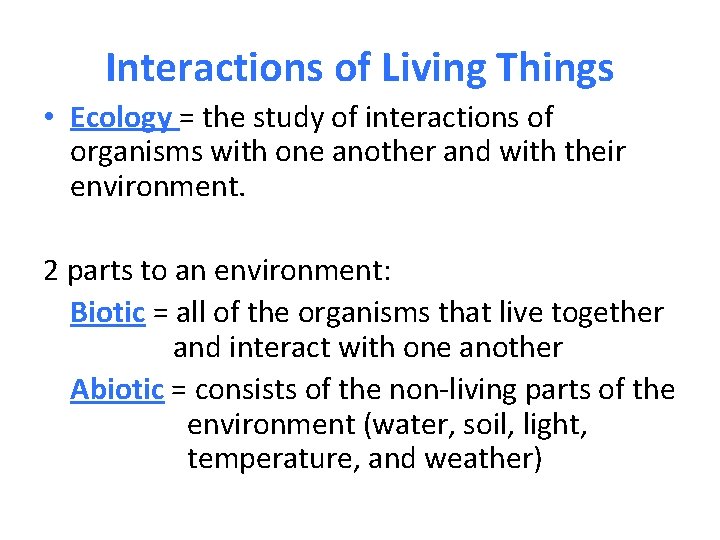 Interactions of Living Things

• Ecology = the study of interactions of organisms with one another and with their environment.

2 parts to an environment:

Biotic = all of the organisms that live together and interact with one another

Abiotic = consists of the non-living parts of the environment (water, soil, light, temperature, and weather)